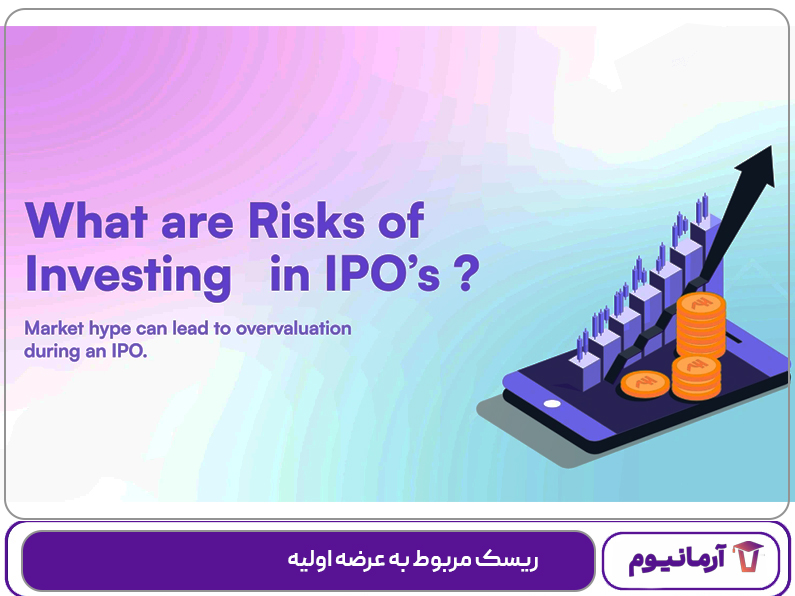 What are Risks of Investing in IPO's ?

Market hype can lead to overvaluation during an IPO.

ریسک مربوط به عرضه اولیه

آرمانیوم